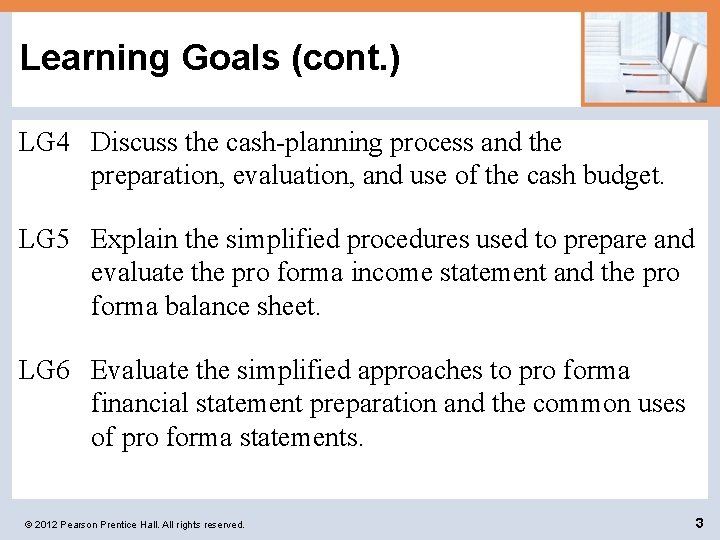 Learning Goals (cont.)

LG4 Discuss the cash-planning process and the preparation, evaluation, and use of the cash budget.

LG5 Explain the simplified procedures used to prepare and evaluate the pro forma income statement and the pro forma balance sheet.

LG6 Evaluate the simplified approaches to pro forma financial statement preparation and the common uses of pro forma statements.

© 2012 Pearson Prentice Hall. All rights reserved.

3